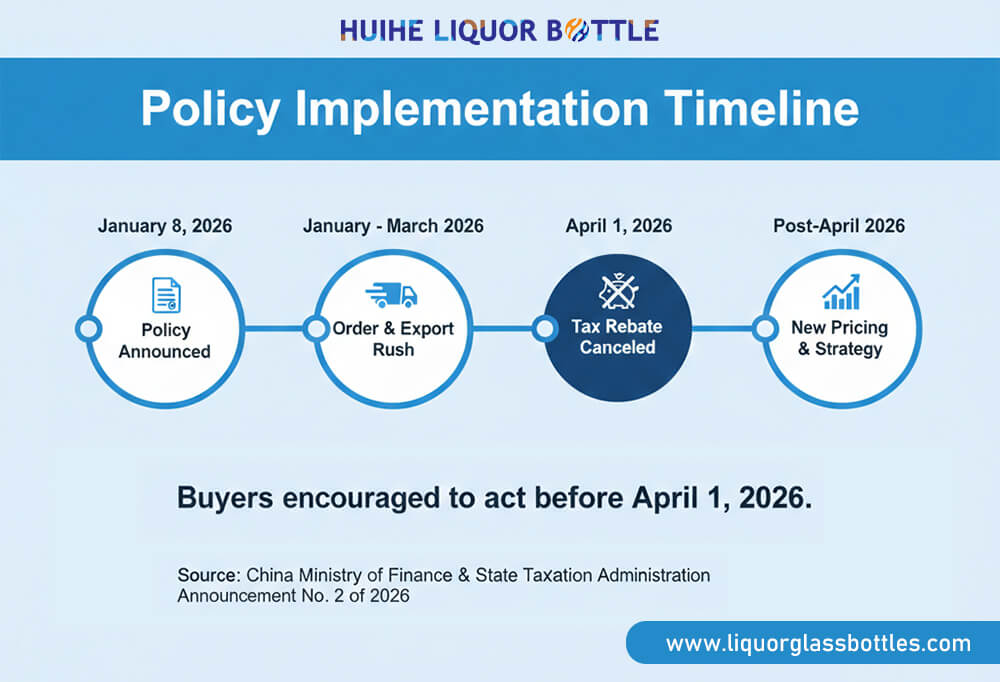 HUIHE LIQUOR BOTTLE

Policy Implementation Timeline

January 8, 2026

Policy Announced

January - March 2026

Order & Export Rush

April 1, 2026

Tax Rebate Canceled

Post-April 2026

New Pricing & Strategy

Buyers encouraged to act before April 1, 2026.

Source: China Ministry of Finance & State Taxation Administration Announcement No. 2 of 2026

www.liquorglassbottles.com